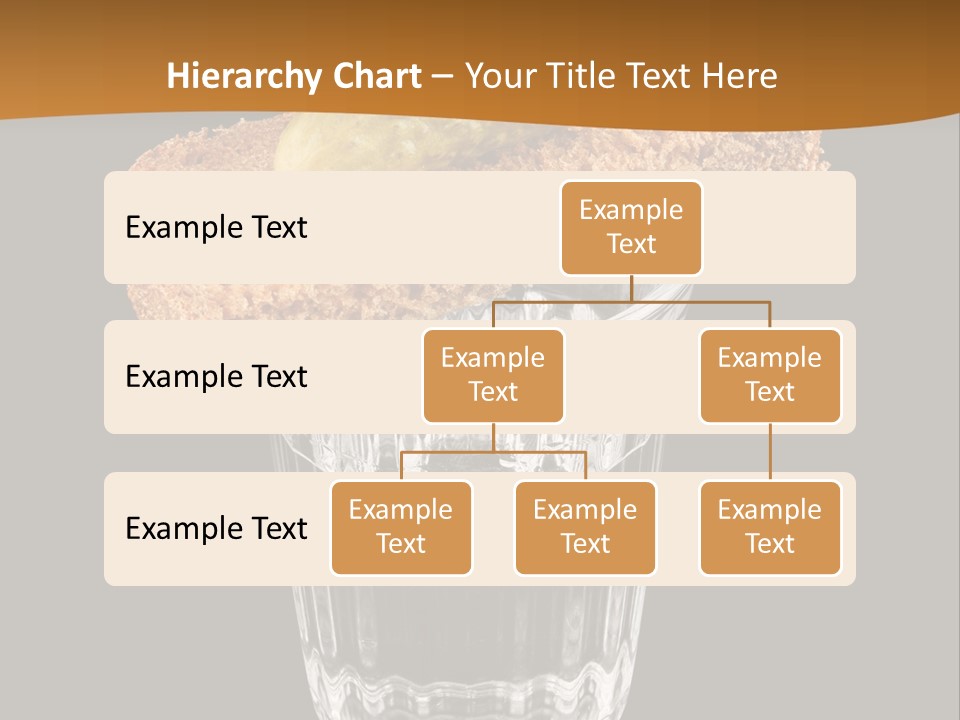 Hierarchy Chart – Your Title Text Here

Example Text

Example Text

Example Text

Example Text

Example Text

Example Text

Example Text

Example Text

Example Text